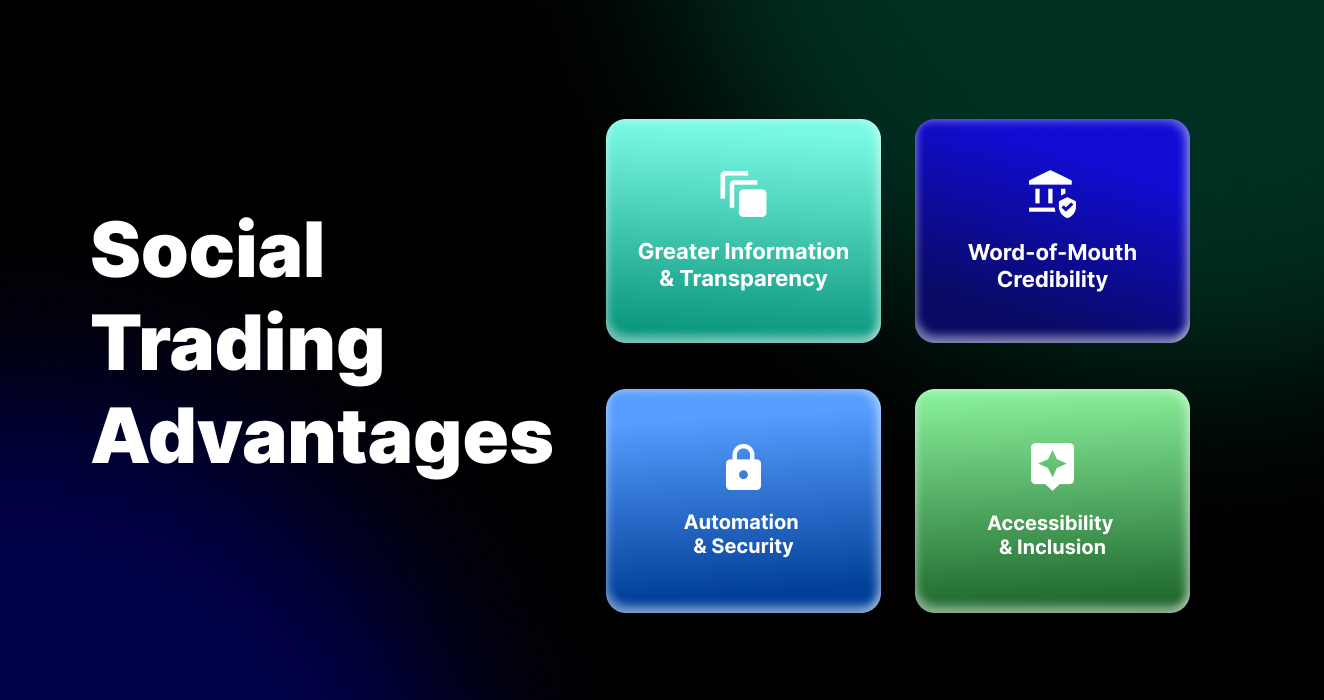 Social Trading Advantages

Greater Information & Transparency

Word-of-Mouth Credibility

Automation & Security

Accessibility & Inclusion